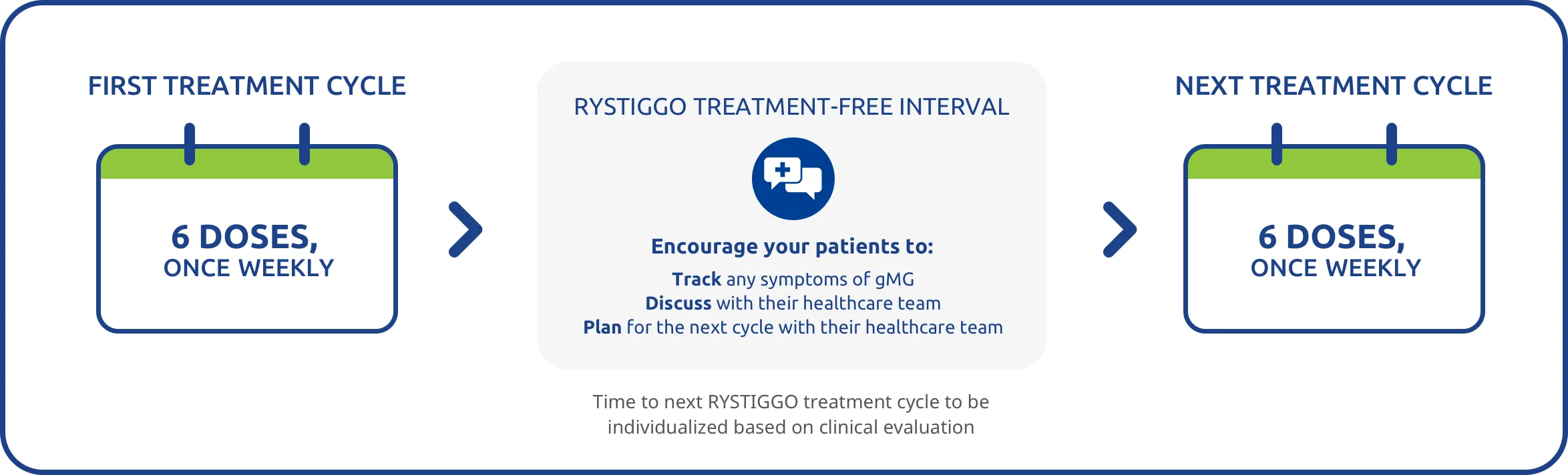 FIRST TREATMENT CYCLE

6 DOSES,
ONCE WEEKLY

RYSTIGGO TREATMENT-FREE INTERVAL

Encourage your patients to:

Track any symptoms of gMG
Discuss with their healthcare team
Plan for the next cycle with their healthcare team

Time to next RYSTIGGO treatment cycle to be individualized based on clinical evaluation

NEXT TREATMENT CYCLE

6 DOSES,
ONCE WEEKLY